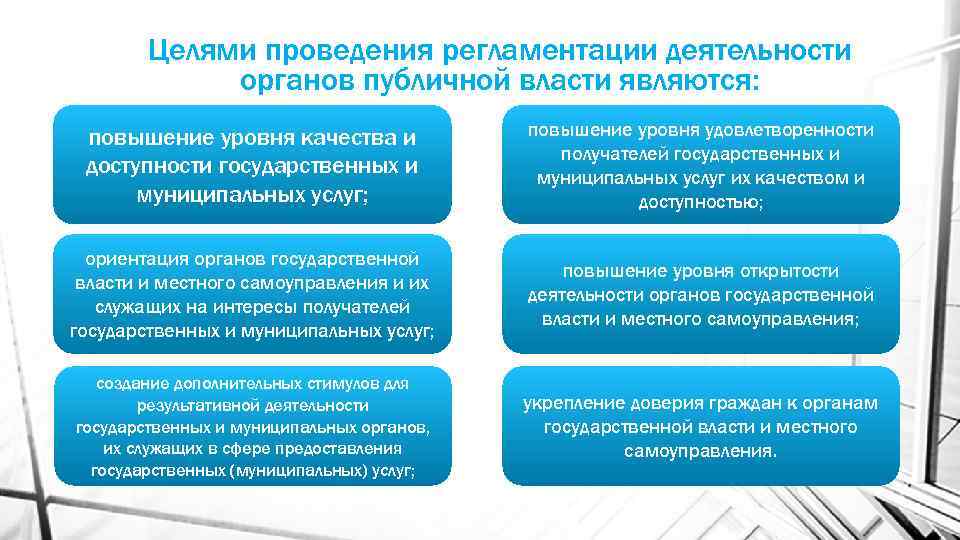 Целями проведения регламентации деятельности органов публичной власти являются:

повышение уровня качества и доступности государственных и муниципальных услуг;

повышение уровня удовлетворенности получателей государственных и муниципальных услуг их качеством и доступностью;

ориентация органов государственной власти и местного самоуправления и их служащих на интересы получателей государственных и муниципальных услуг;

повышение уровня открытости деятельности органов государственной власти и местного самоуправления;

создание дополнительных стимулов для результативной деятельности государственных и муниципальных органов, их служащих в сфере предоставления государственных (муниципальных) услуг;

укрепление доверия граждан к органам государственной власти и местного самоуправления.